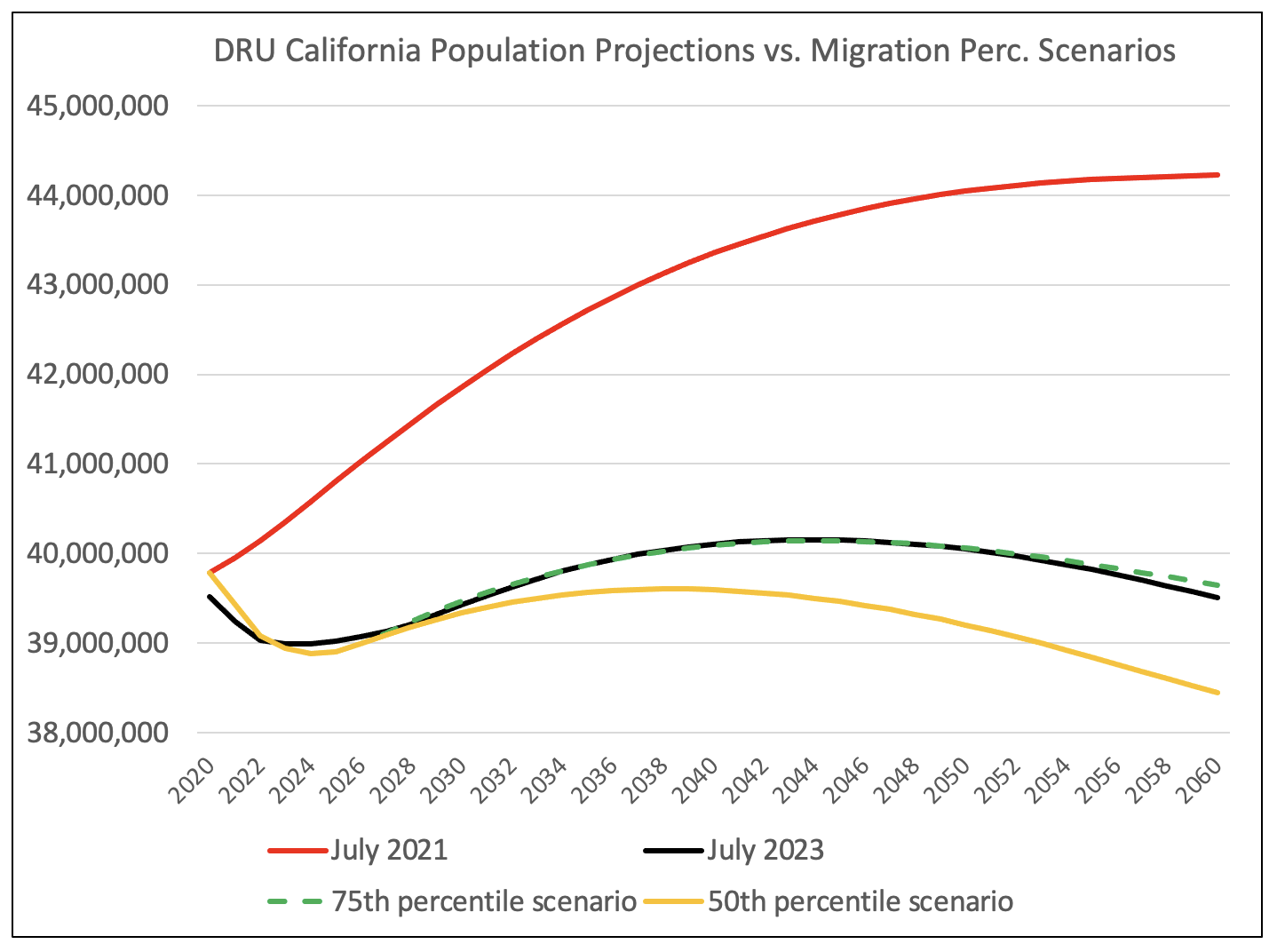 DRU California Population Projections vs. Migration Perc. Scenarios

45,000,000
44,000,000
43,000,000
42,000,000
41,000,000
40,000,000
39,000,000
38,000,000

2020 2022 2024 2026 2028 2030 2032 2034 2036 2038 2040 2042 2044 2046 2048 2050 2052 2054 2056 2058 2060

July 2021
July 2023
75th percentile scenario
50th percentile scenario